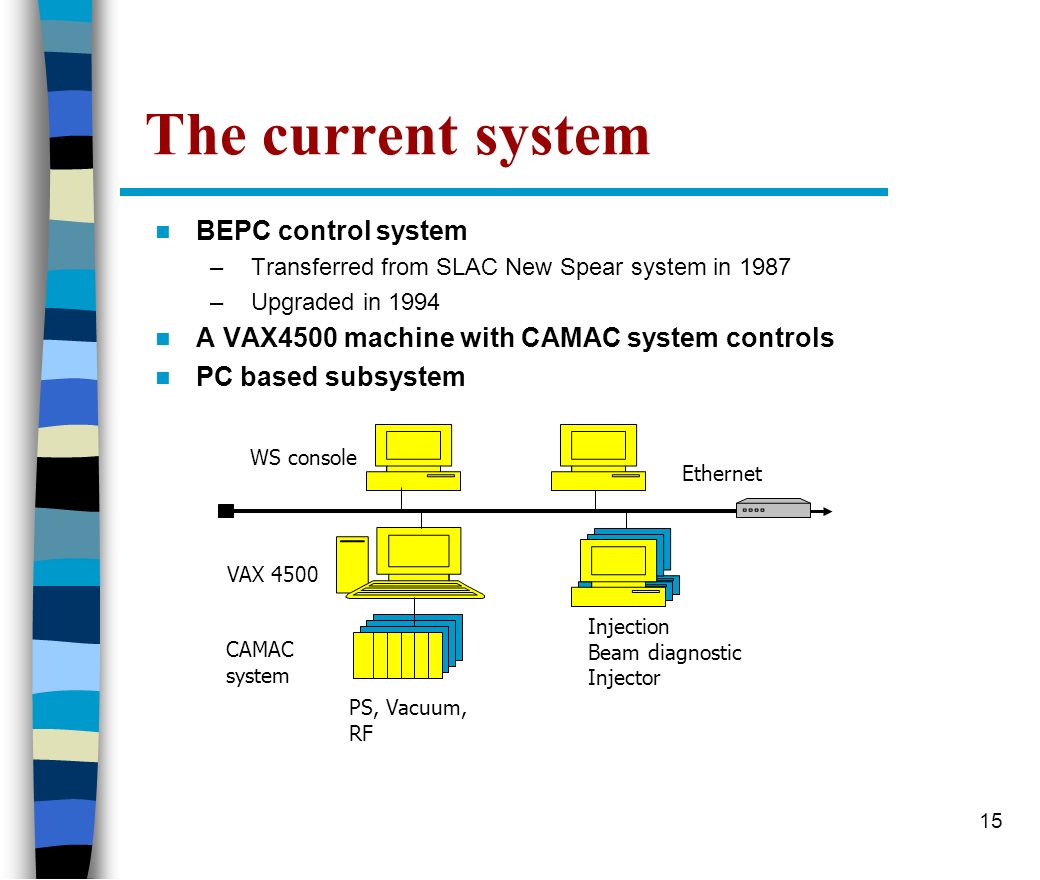 The current system

BEPC control system
– Transferred from SLAC New Spear system in 1987
– Upgraded in 1994

A VAX4500 machine with CAMAC system controls

PC based subsystem

WS console

Ethernet

VAX 4500

CAMAC system

PS, Vacuum, RF

Injection
Beam diagnostic
Injector

15